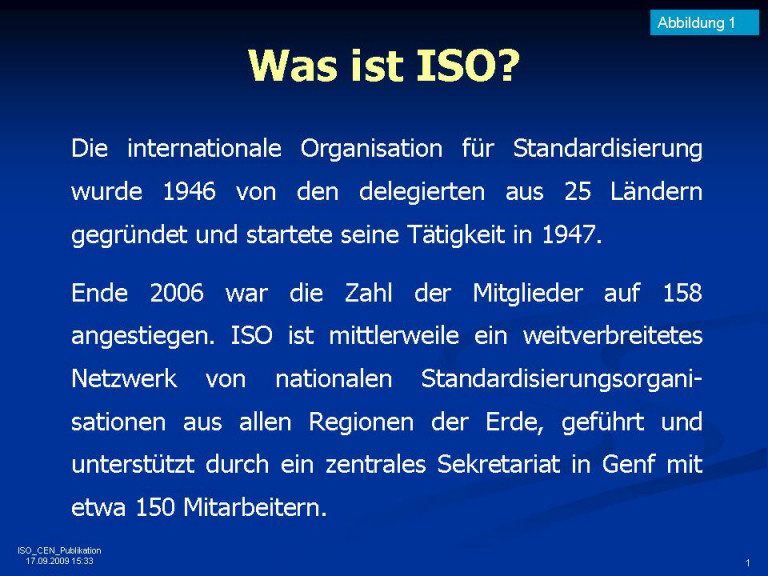 Abbildung 1

Was ist ISO?

Die internationale Organisation für Standardisierung wurde 1946 von den delegierten aus 25 Ländern gegründet und startete seine Tätigkeit in 1947.

Ende 2006 war die Zahl der Mitglieder auf 158 angestiegen. ISO ist mittlerweile ein weitverbreitetes Netzwerk von nationalen Standardisierungsorganisationen aus allen Regionen der Erde, geführt und unterstützt durch ein zentrales Sekretariat in Genf mit etwa 150 Mitarbeitern.

ISO_CEN_Publikation
17.09.2009 15:33

1